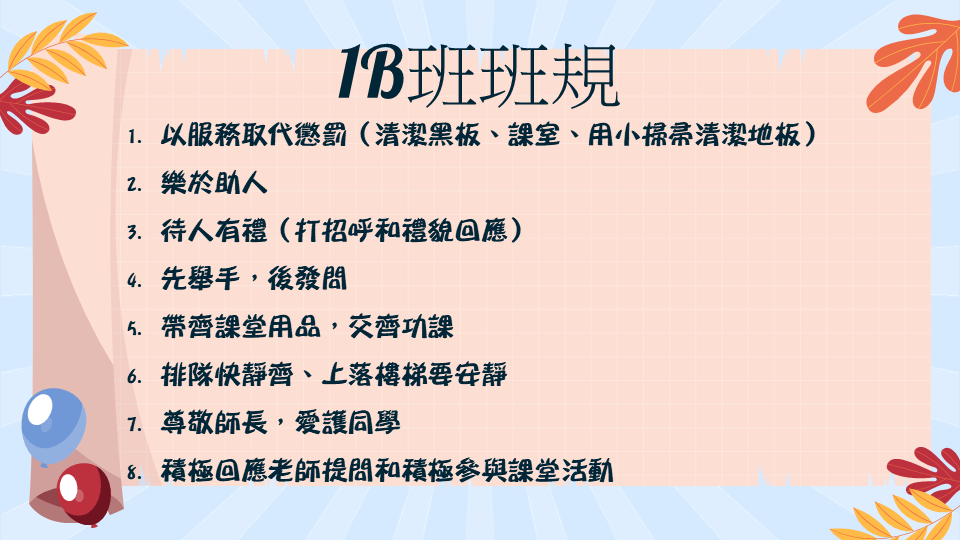 1B班班規

1. 以服務取代懲罰（清潔黑板、課室、用小掃帚清潔地板）
2. 樂於助人
3. 待人有禮（打招呼和禮貌回應）
4. 先舉手，後發問
5. 帶齊課堂用品，交齊功課
6. 排隊快靜齊、上落樓梯要安靜
7. 尊敬師長，愛護同學
8. 積極回應老師提問和積極參與課堂活動